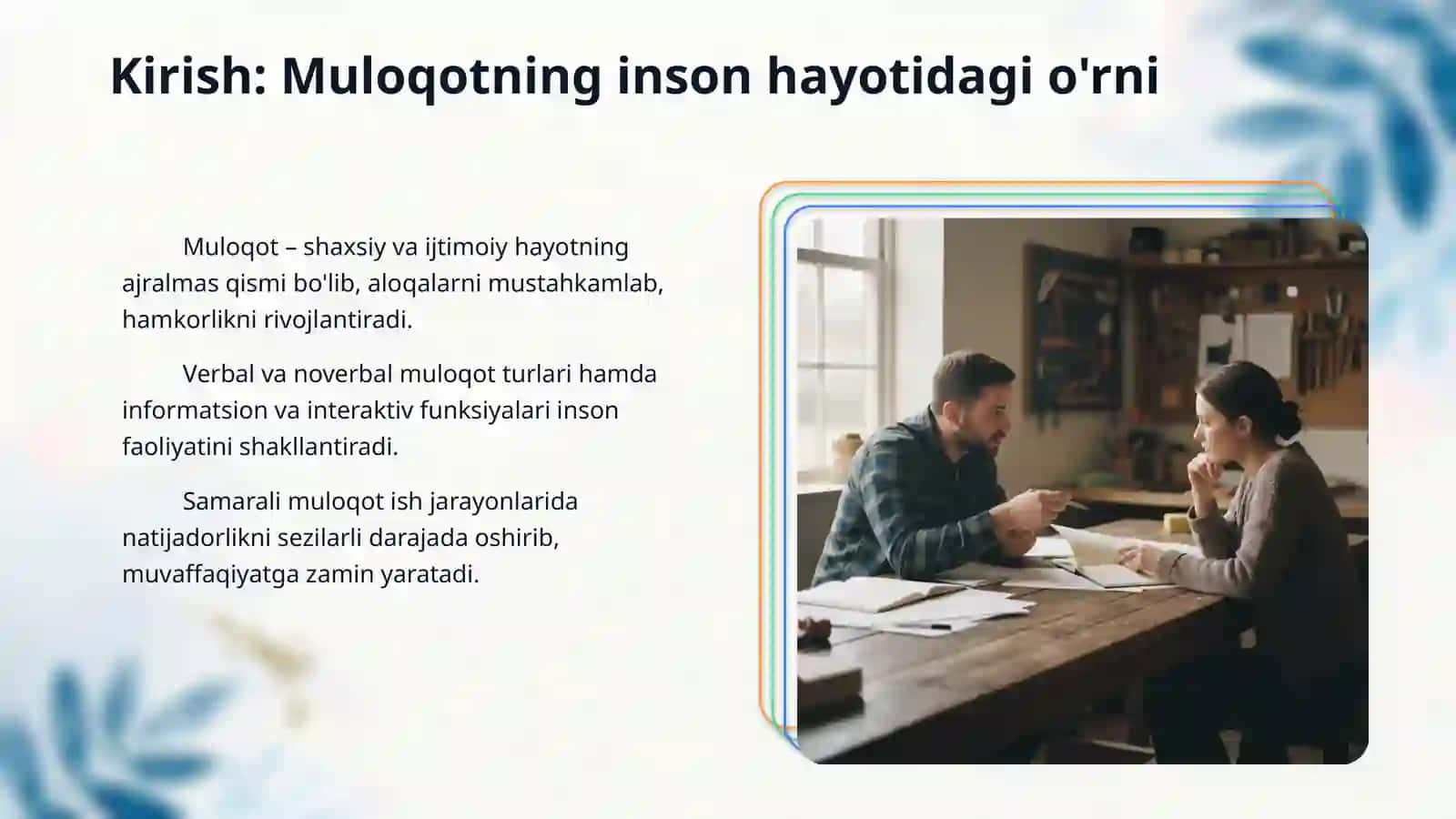 Kirish: Muloqotning inson hayotidagi o'rni

Muloqot – shaxsiy va ijtimoiy hayotning ajralmas qismi bo'lib, aloqalarni mustahkamlab, hamkorlikni rivojlantiradi.

Verbal va noverbal muloqot turlari hamda informatsion va interaktiv funksiyalari inson faoliyatini shakllantiradi.

Samarali muloqot ish jarayonlarida natijadorlikni sezilarli darajada oshirib, muvaffaqiyatga zamin yaratadi.